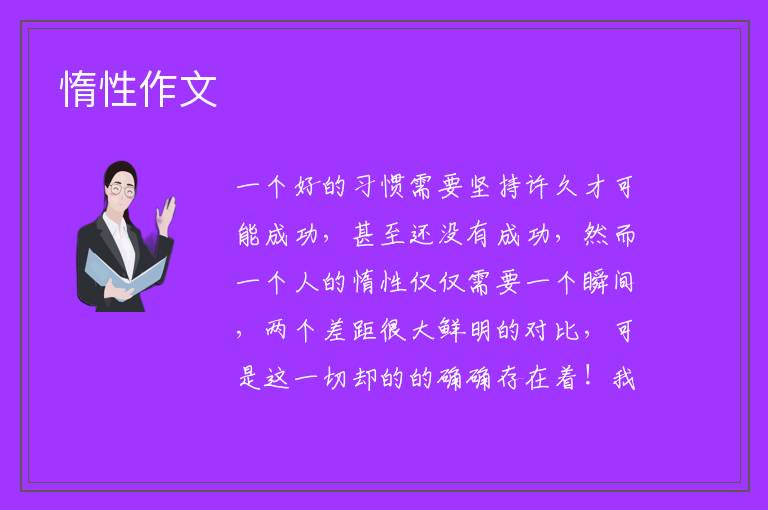 惰性作文

一个好的习惯需要坚持许久才可能成功，甚至还没有成功，然而一个人的惰性仅仅需要一个瞬间，两个差距很大鲜明的对比，可是这一切却的的确确存在着！我